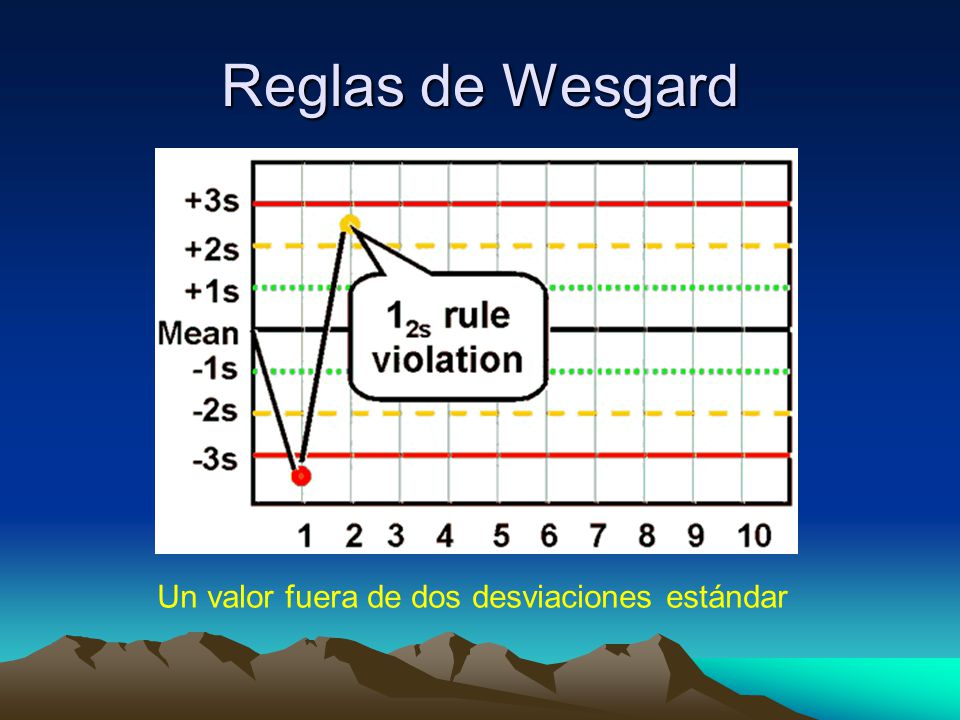 Reglas de Wesgard

+3s
+2s
+1s
Mean
-1s
-2s
-3s

$1_{2s}$ rule violation

1 2 3 4 5 6 7 8 9 10

Un valor fuera de dos desviaciones estándar